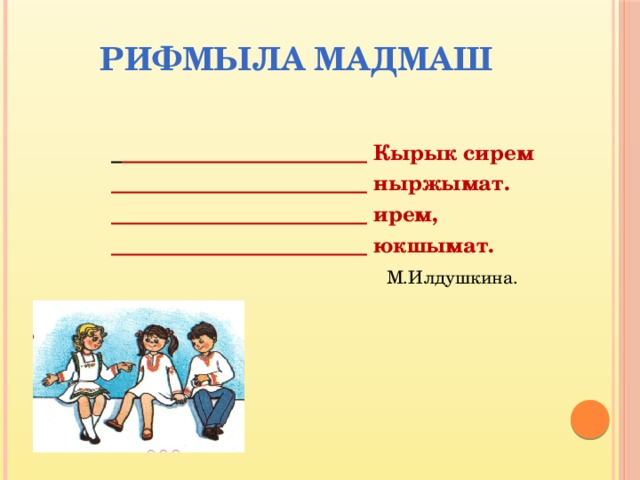 РИФМЫЛА МАДМАШ

_________________________ Кырык сирем
_________________________ ныржымат.
_________________________ ирем,
_________________________ юкшымат.

М.Илдушкина.